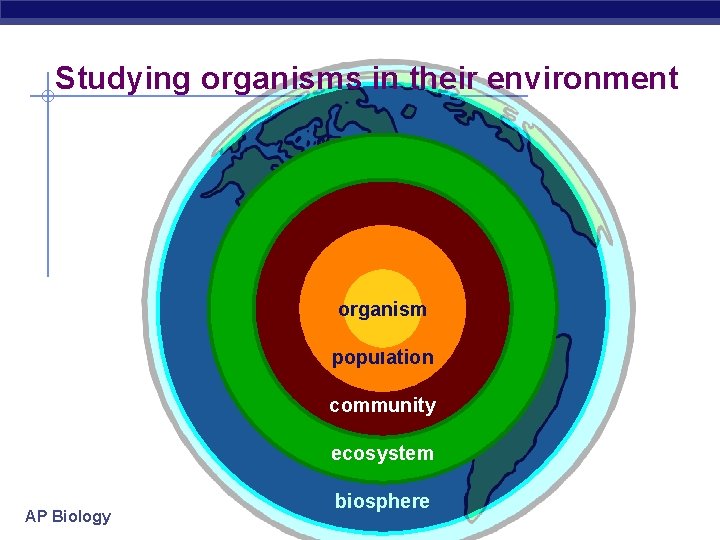 Studying organisms in their environment

organism

population

community

ecosystem

biosphere

AP Biology